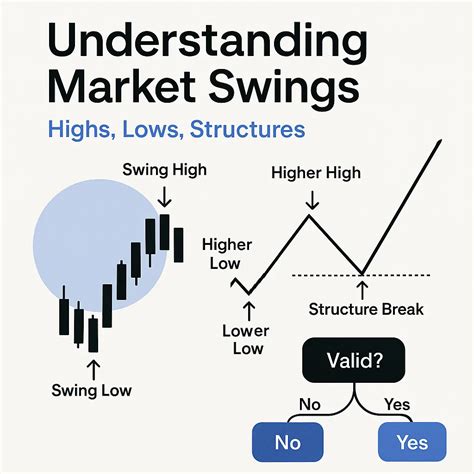 Understanding Market Swings

Highs, Lows, Structures

Swing High

Swing Low

Higher High

Higher Low

Lower Low

Structure Break

Valid?

No

Yes

No

Yes